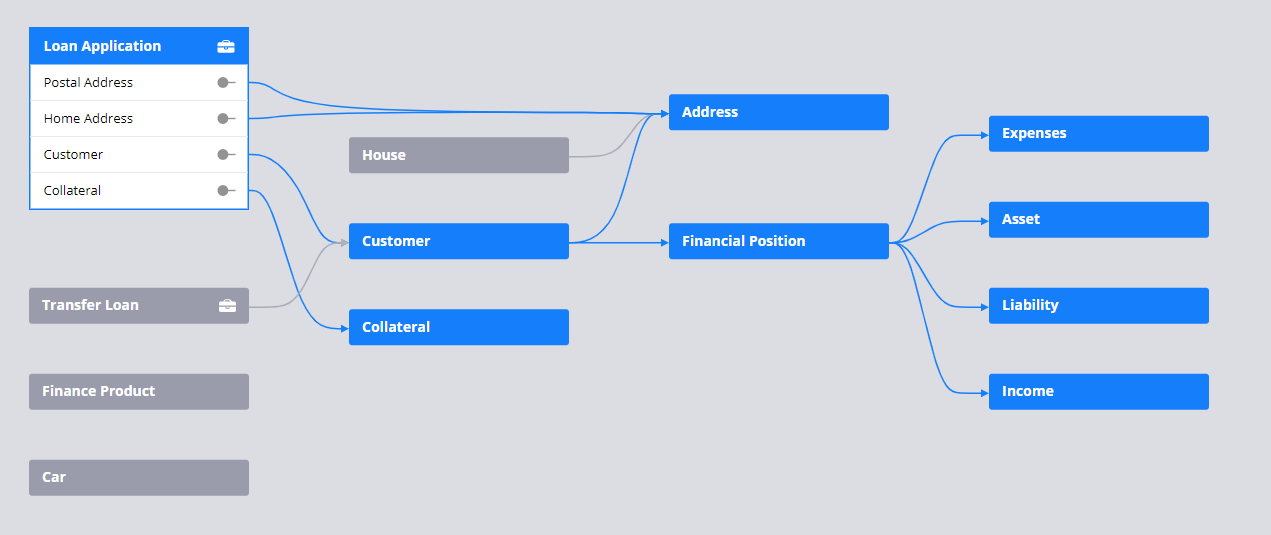 Loan Application
Postal Address
Home Address
Customer
Collateral

Transfer Loan

Finance Product

Car

House

Customer

Collateral

Address

Financial Position

Expenses

Asset

Liability

Income